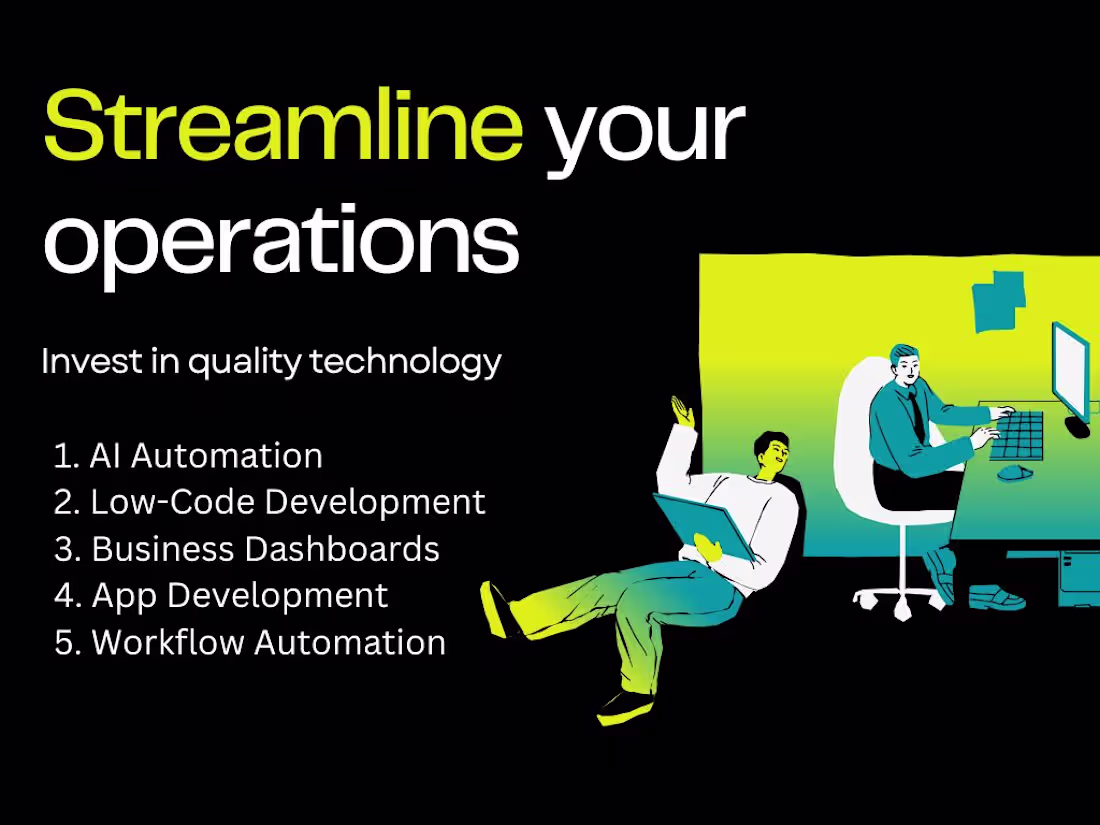 Streamline your operations

Invest in quality technology

1. AI Automation
2. Low-Code Development
3. Business Dashboards
4. App Development
5. Workflow Automation